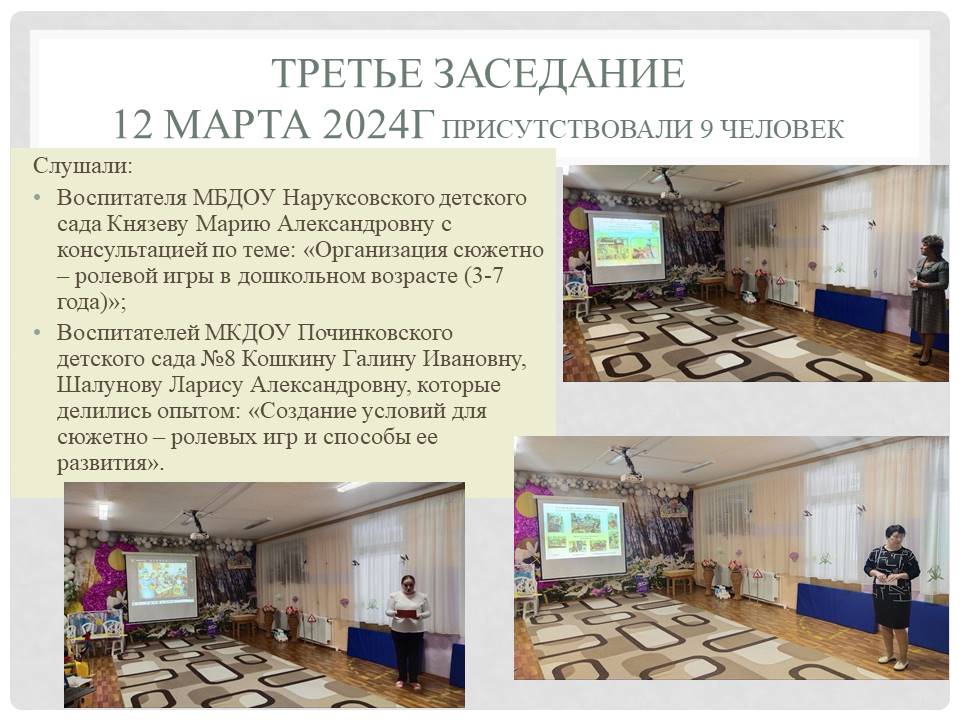 ТРЕТЬЕ ЗАСЕДАНИЕ
12 МАРТА 2024Г ПРИСУТСТВОВАЛИ 9 ЧЕЛОВЕК

Слушали:

• Воспитателя МБДОУ Наруксовского детского сада Князеву Марию Александровну с консультацией по теме: «Организация сюжетно – ролевой игры в дошкольном возрасте (3-7 года)»;

• Воспитателей МКДОУ Починковского детского сада №8 Кошкину Галину Ивановну, Шалунову Ларису Александровну, которые делились опытом: «Создание условий для сюжетно – ролевых игр и способы ее развития».